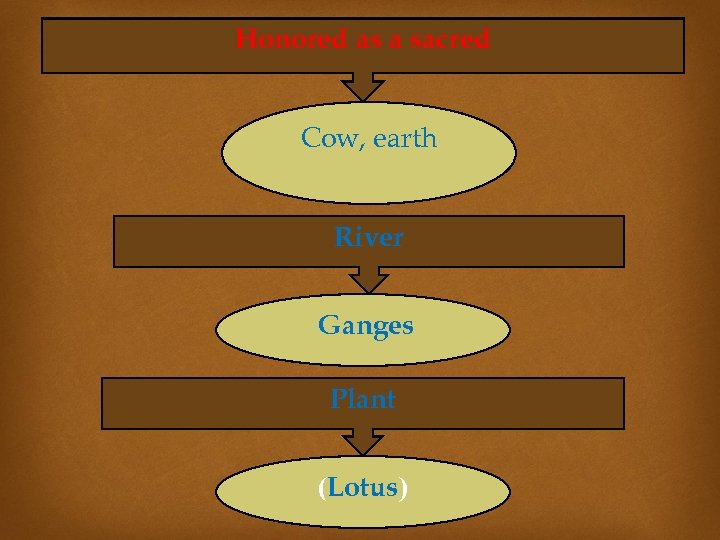 Honored as a sacred

Cow, earth

River

Ganges

Plant

(Lotus)